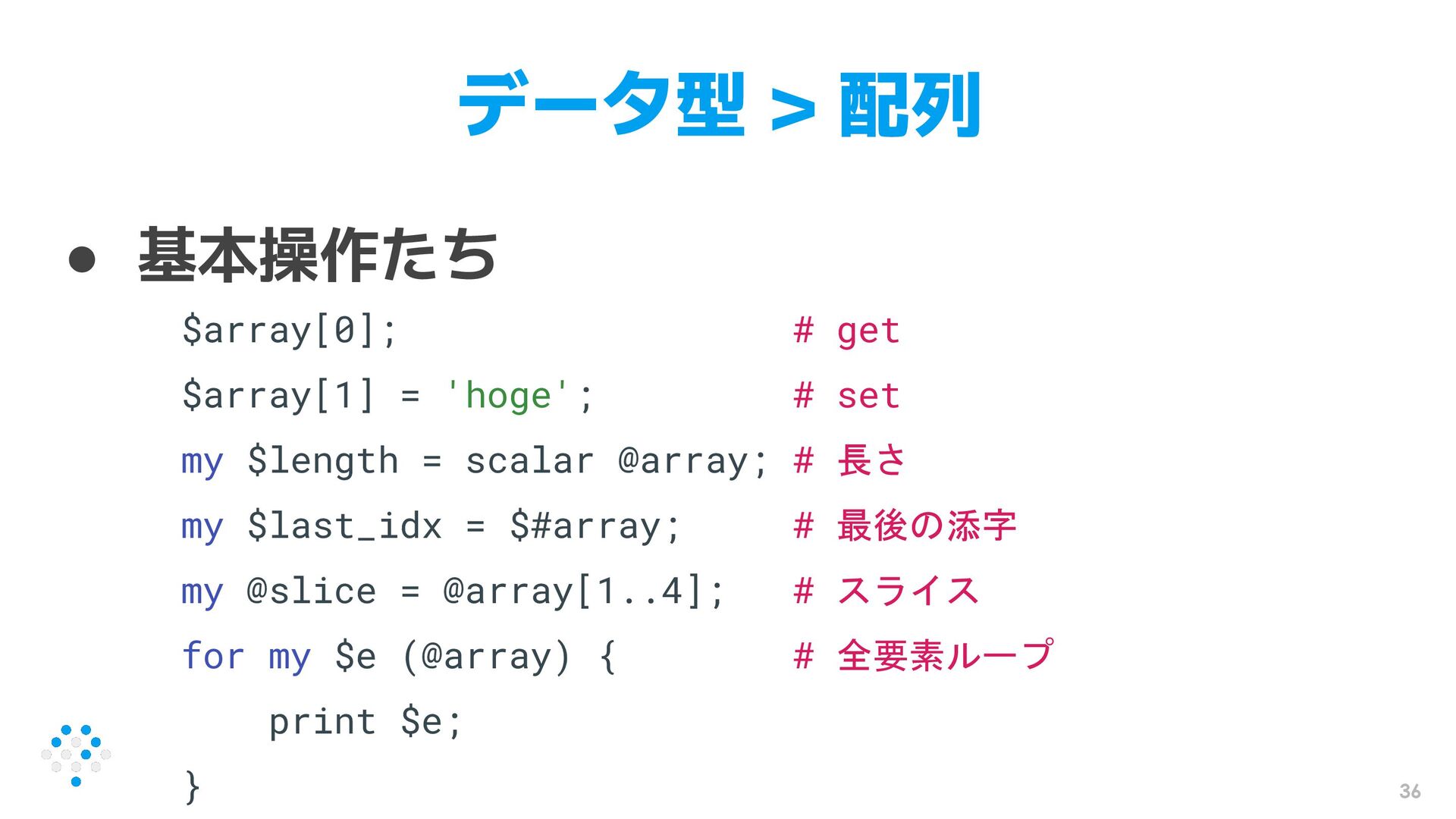 データ型 > 配列

● 基本操作たち

$array[0]; # get
$array[1] = 'hoge'; # set
my $length = scalar @array; # 長さ
my $last_idx = $#array; # 最後の添字
my @slice = @array[1..4]; # スライス
for my $e (@array) { # 全要素ループ
print $e;
}

36